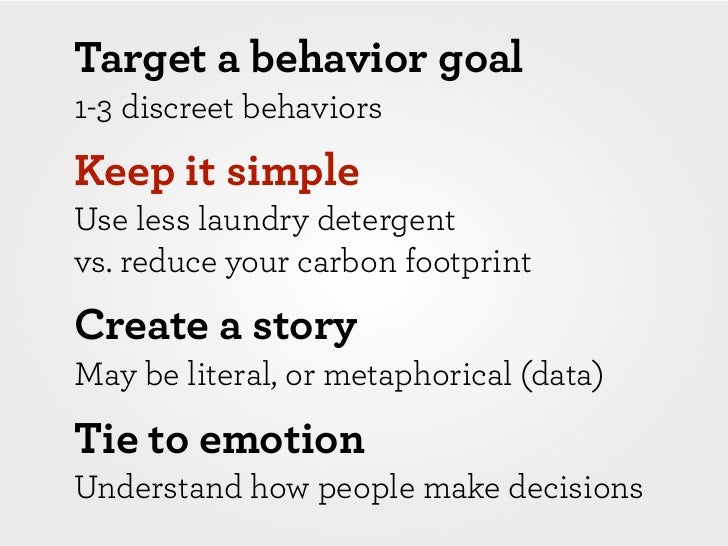 Target a behavior goal
1-3 discreet behaviors

Keep it simple
Use less laundry detergent
vs. reduce your carbon footprint

Create a story
May be literal, or metaphorical (data)

Tie to emotion
Understand how people make decisions